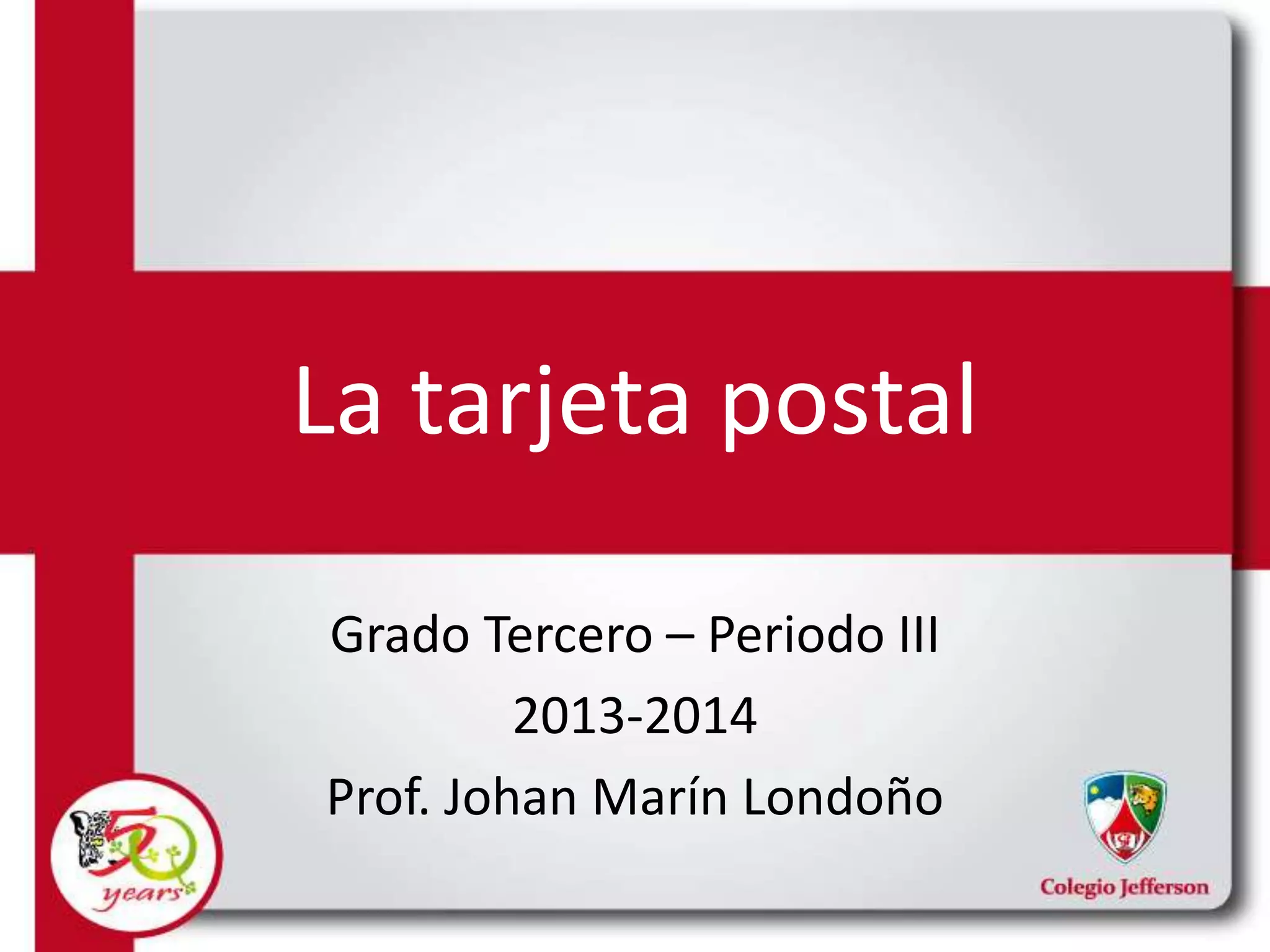 La tarjeta postal

Grado Tercero – Periodo III
2013-2014
Prof. Johan Marín Londoño

50 years

Colegio Jefferson